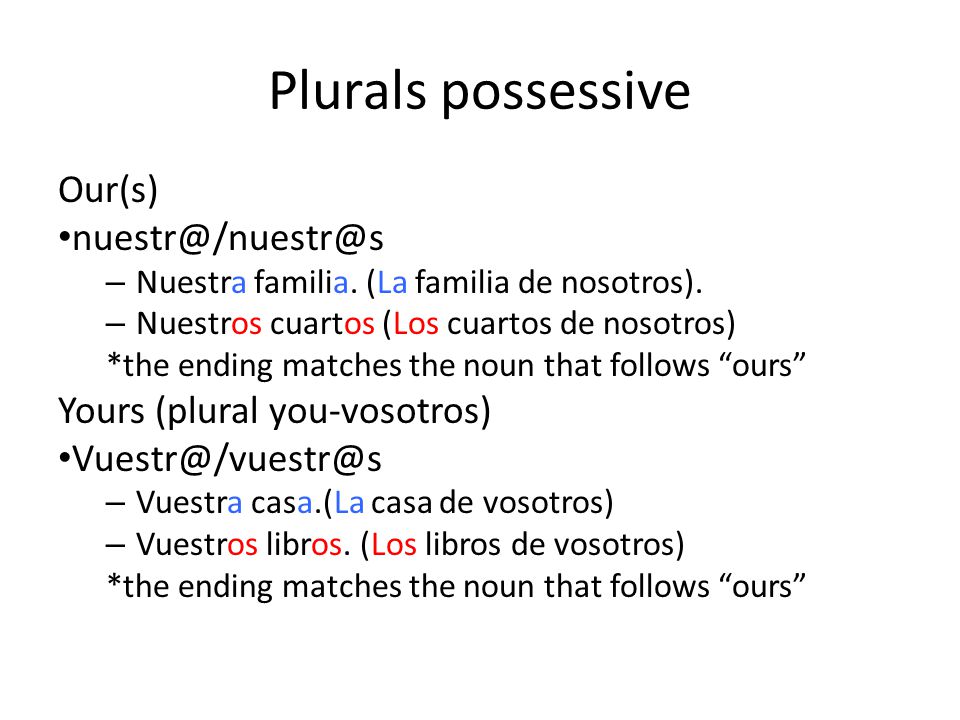 Plurals possessive

Our(s)
•nuestr@/nuestr@s
– Nuestra familia. (La familia de nosotros).
– Nuestros cuartos (Los cuartos de nosotros)
*the ending matches the noun that follows “ours”

Yours (plural you-vosotros)
•Vuestr@/vuestr@s
– Vuestra casa.(La casa de vosotros)
– Vuestros libros. (Los libros de vosotros)
*the ending matches the noun that follows “ours”